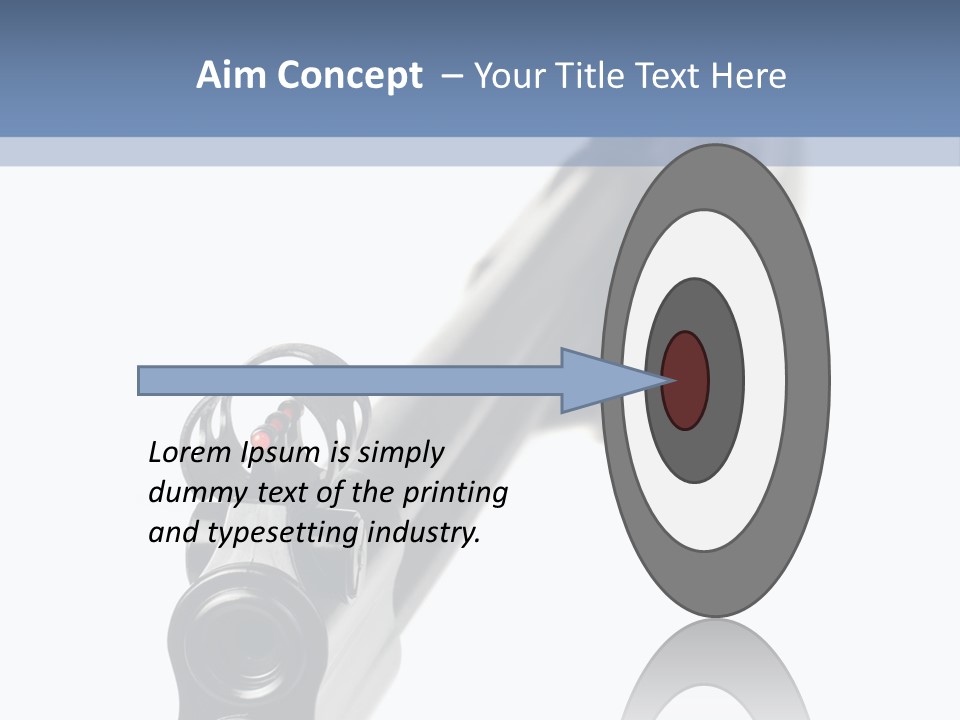 Aim Concept – Your Title Text Here

Lorem Ipsum is simply dummy text of the printing and typesetting industry.